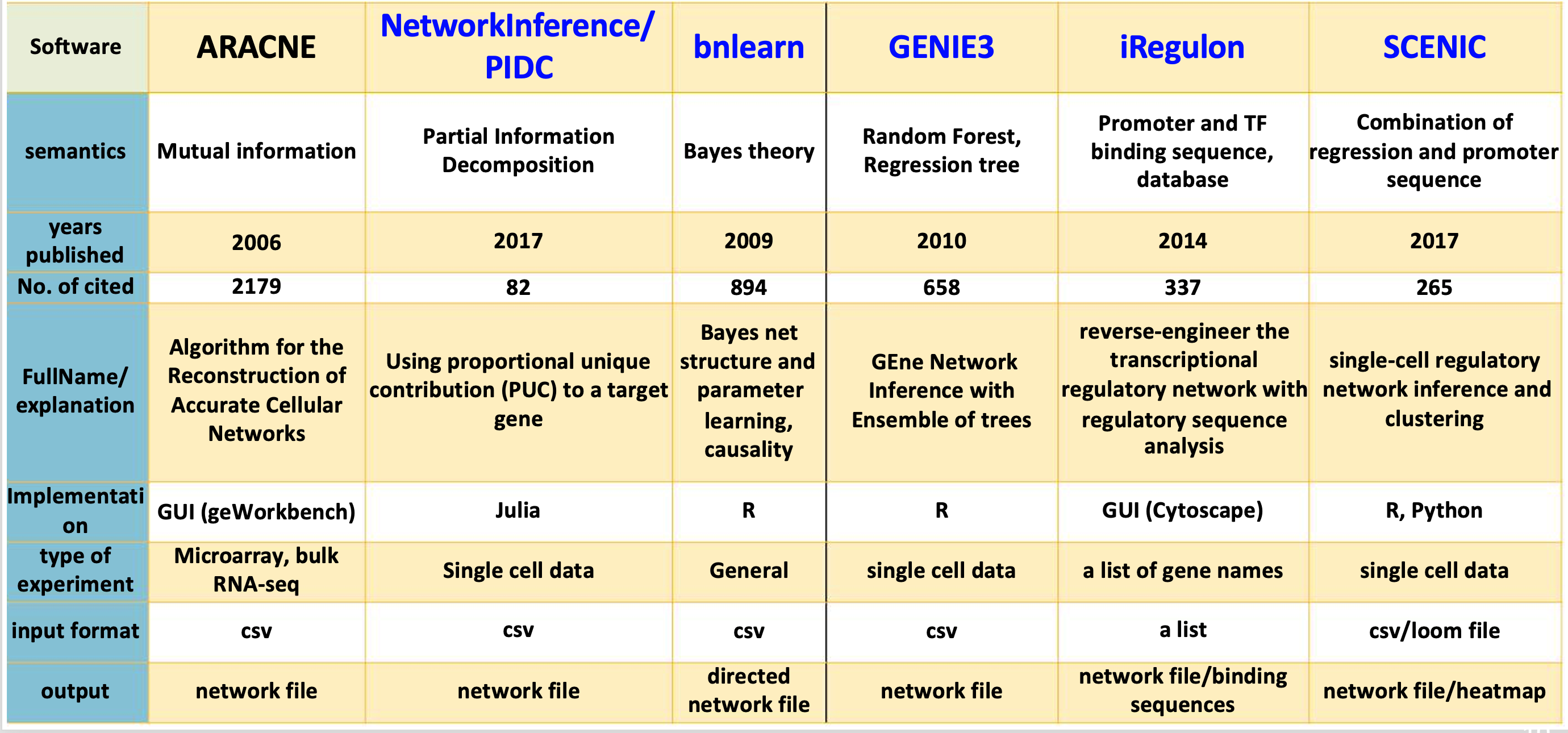 | Software | ARACNE | NetworkInference/ PIDC | bnlearn | GENIE3 | iRegulon | SCENIC |
|---|---|---|---|---|---|---|
| semantics | Mutual information | Partial Information Decomposition | Bayes theory | Random Forest, Regression tree | Promoter and TF binding sequence, database | Combination of regression and promoter sequence |
| years published | 2006 | 2017 | 2009 | 2010 | 2014 | 2017 |
| No. of cited | 2179 | 82 | 894 | 658 | 337 | 265 |
| FullName/ explanation | Algorithm for the Reconstruction of Accurate Cellular Networks | Using proportional unique contribution (PUC) to a target gene | Bayes net structure and parameter learning, causality | GEne Network Inference with Ensemble of trees | reverse-engineer the transcriptional regulatory network with regulatory sequence analysis | single-cell regulatory network inference and clustering |
| Implementation | GUI (geWorkbench) | Julia | R | R | GUI (Cytoscape) | R, Python |
| type of experiment | Microarray, bulk RNA-seq | Single cell data | General | single cell data | a list of gene names | single cell data |
| input format | csv | csv | csv | csv | a list | csv/loom file |
| output | network file | network file | directed network file | network file | network file/binding sequences | network file/heatmap |